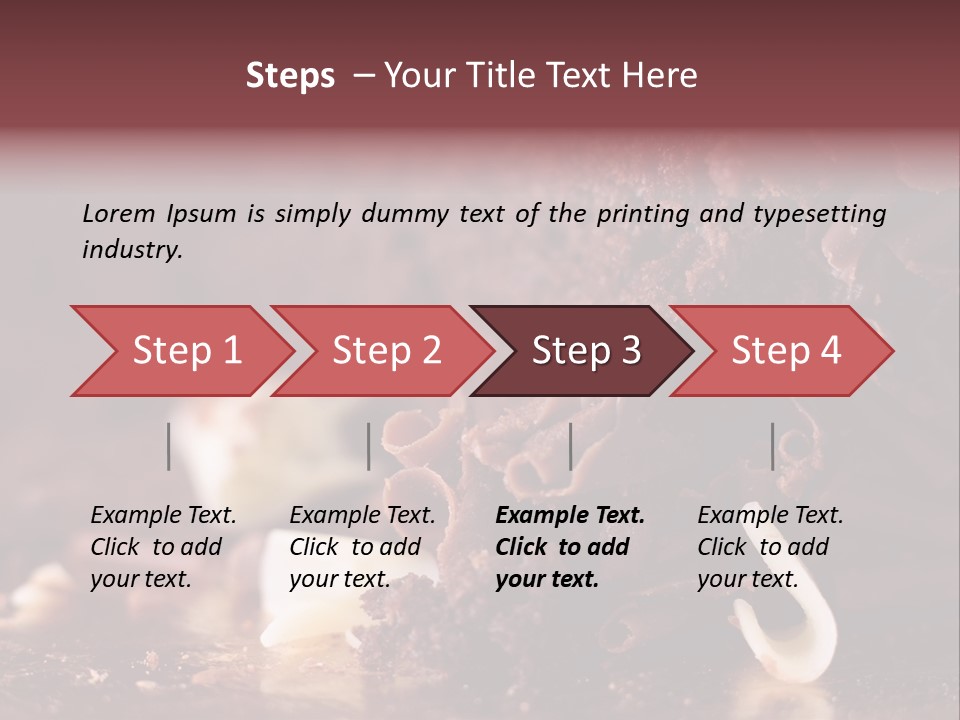 Steps – Your Title Text Here

Lorem Ipsum is simply dummy text of the printing and typesetting industry.

Step 1

Step 2

Step 3

Step 4

Example Text. Click to add your text.

Example Text. Click to add your text.

Example Text. Click to add your text.

Example Text. Click to add your text.